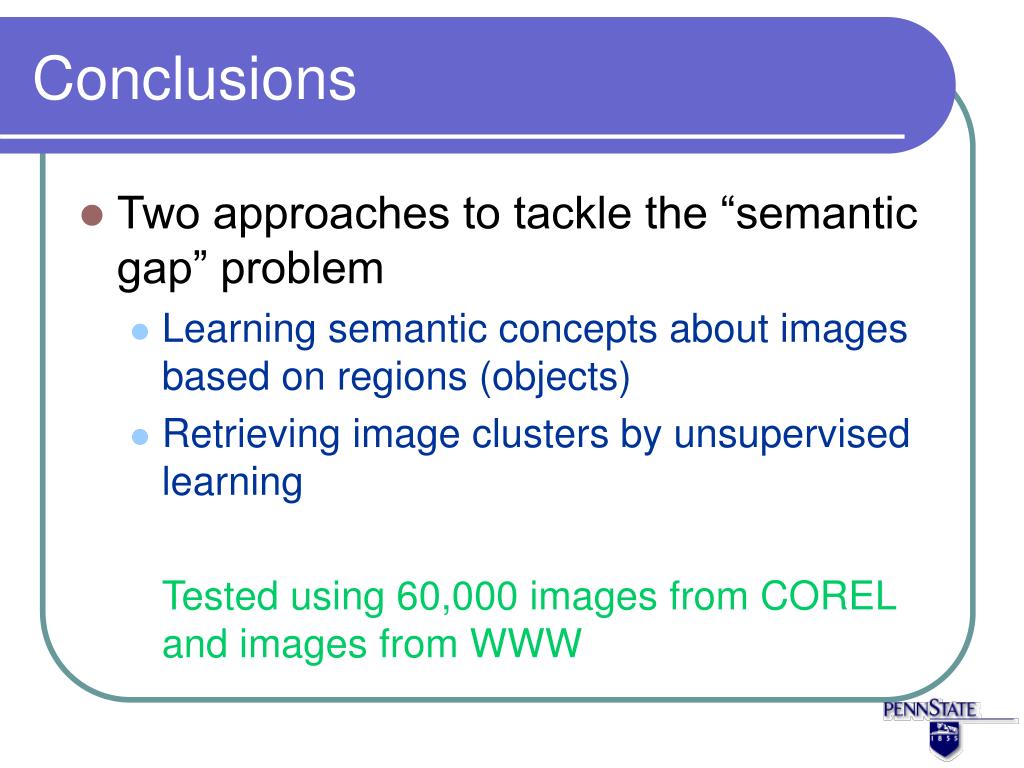 Conclusions

Two approaches to tackle the “semantic gap” problem

Learning semantic concepts about images based on regions (objects)

Retrieving image clusters by unsupervised learning

Tested using 60,000 images from COREL and images from WWW

PENNSTATE
1855